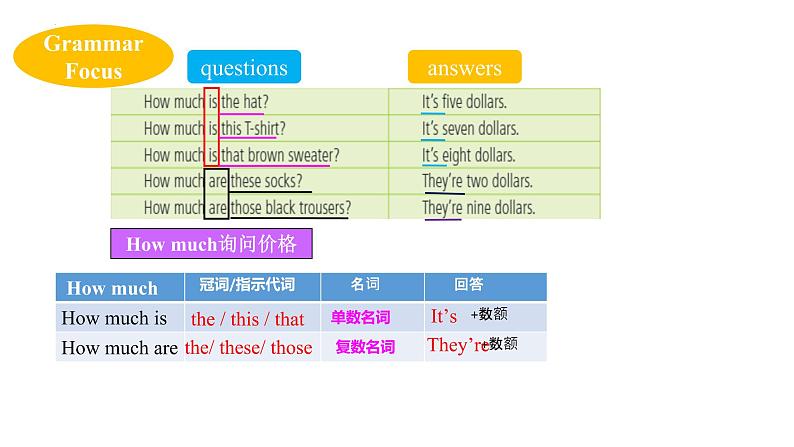 Grammar Focus

| questions | answers |
|---|---|
| How much is the hat? | It's five dollars. |
| How much is this T-shirt? | It's seven dollars. |
| How much is that brown sweater? | It's eight dollars. |
| How much are these socks? | They're two dollars. |
| How much are those black trousers? | They're nine dollars. |

How much询问价格

| How much | 冠词/指示代词 | 名词 | 回答 |
|---|---|---|---|
| How much is | the / this / that | 单数名词 | It's +数额 |
| How much are | the/ these/ those | 复数名词 | They're +数额 |